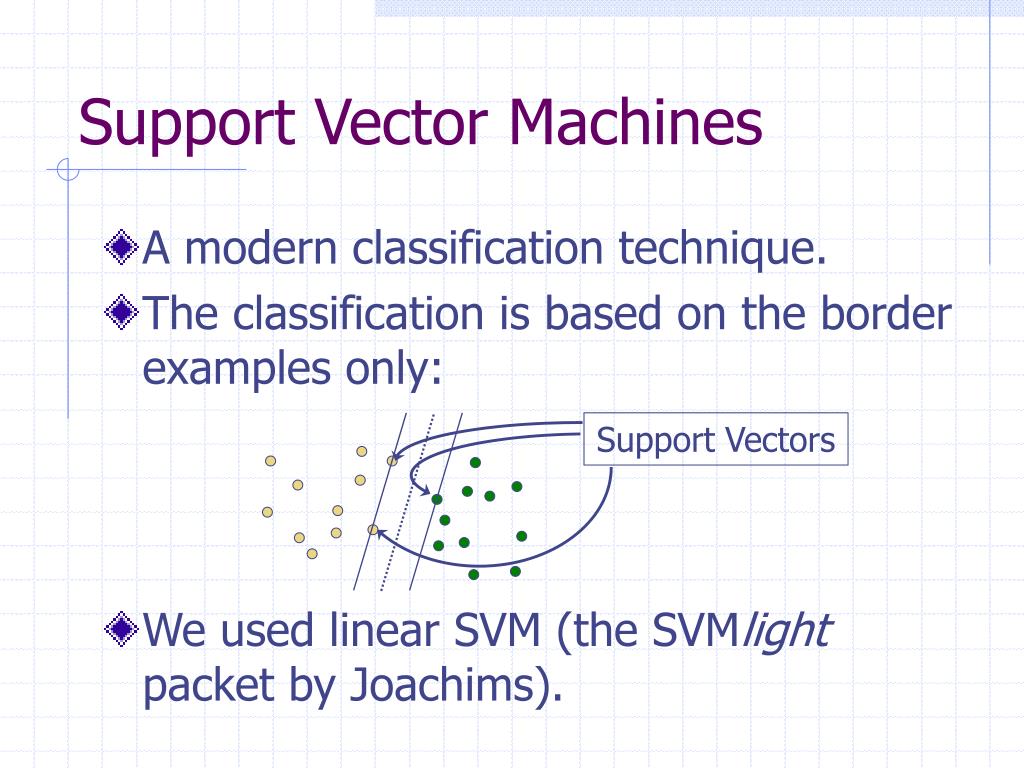 Support Vector Machines

A modern classification technique.

The classification is based on the border examples only:

Support Vectors

We used linear SVM (the SVM*light* packet by Joachims).